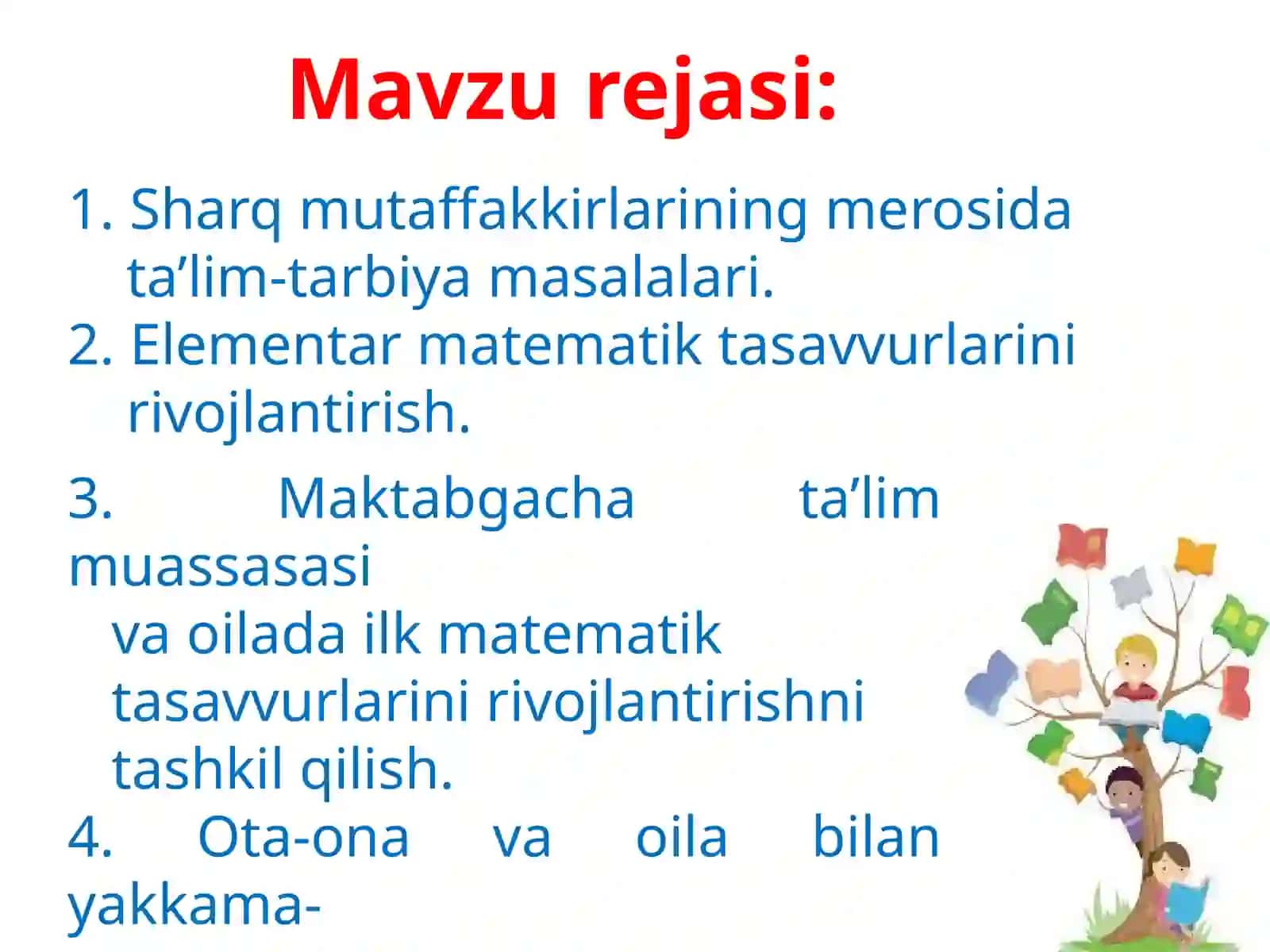 Mavzu rejasi:

1. Sharq mutaffakkirlarining merosida ta’lim-tarbiya masalalari.
2. Elementar matematik tasavvurlarini rivojlantirish.

3. Maktabgacha ta’lim muassasasi va oilada ilk matematik tasavvurlarini rivojlantirishni tashkil qilish.
4. Ota-ona va oila bilan yakkama-